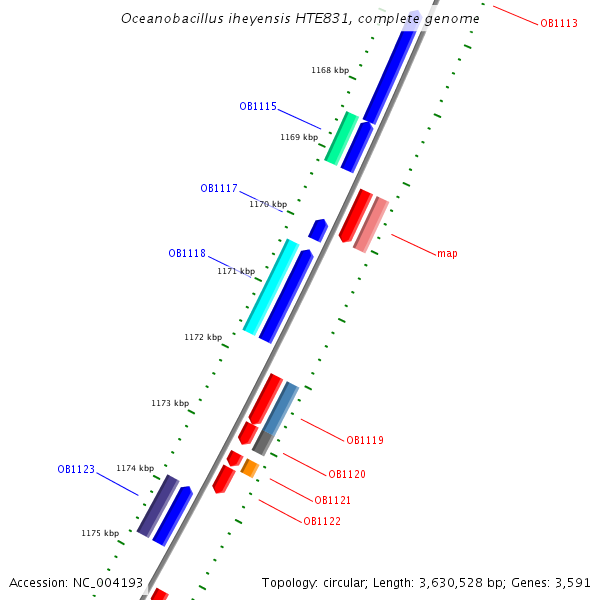 Oceanobacillus iheyensis HTE831, complete genome

OB1113

1168 kbp

OB1115

1169 kbp

OB1117

1170 kbp

map

OB1118

1171 kbp

1172 kbp

1173 kbp

OB1119

OB1123

1174 kbp

OB1120

OB1121

OB1122

1175 kbp

Accession: NC_004193

Topology: circular; Length: 3,630,528 bp; Genes: 3,591